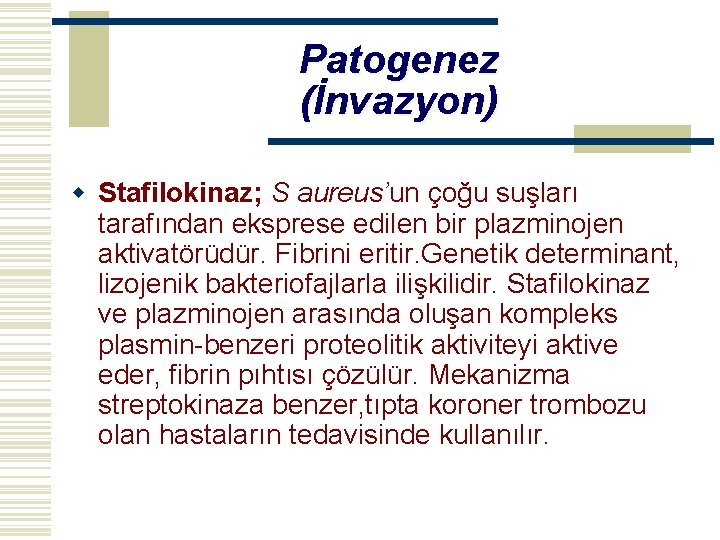 Patogenez
(İnvazyon)

Stafilokinaz; S aureus'un çoğu suşları tarafından eksprese edilen bir plazminojen aktivatörüdür. Fibrini eritir.Genetik determinant, lizojenik bakteriofajlarla ilişkilidir. Stafilokinaz ve plazminojen arasında oluşan kompleks plasmin-benzeri proteolitik aktiviteyi aktive eder, fibrin pıhtısı çözülür. Mekanizma streptokinaza benzer,tıpta koroner trombozu olan hastaların tedavisinde kullanılır.